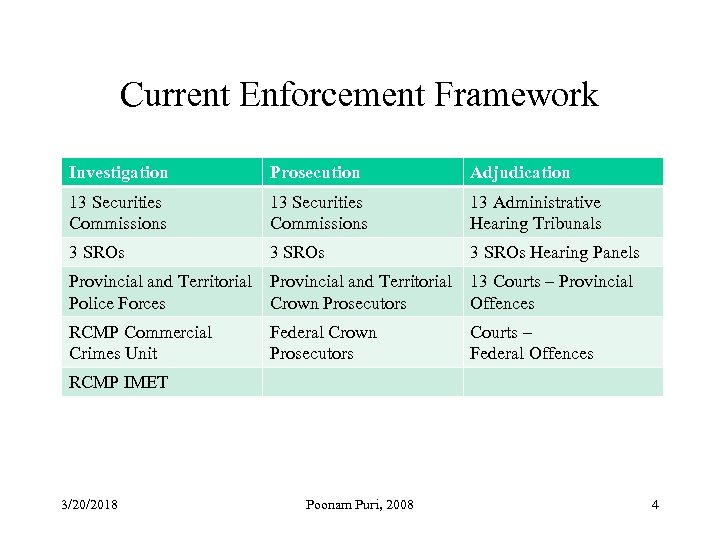 Current Enforcement Framework

| Investigation | Prosecution | Adjudication |
|---|---|---|
| 13 Securities Commissions | 13 Securities Commissions | 13 Administrative Hearing Tribunals |
| 3 SROs | 3 SROs | 3 SROs Hearing Panels |
| Provincial and Territorial Police Forces | Provincial and Territorial Crown Prosecutors | 13 Courts – Provincial Offences |
| RCMP Commercial Crimes Unit | Federal Crown Prosecutors | Courts – Federal Offences |
| RCMP IMET | | |

3/20/2018

Poonam Puri, 2008

4